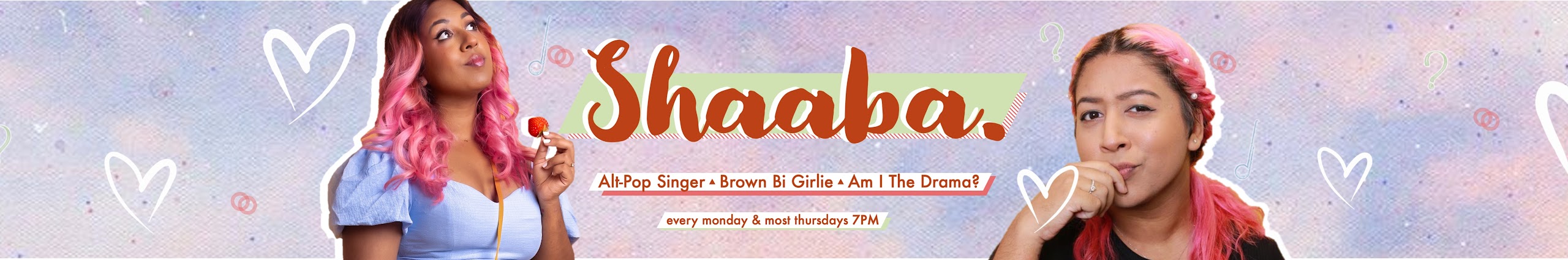 Shaaba.

Alt-Pop Singer ▲ Brown Bi Girlie ▲ Am I The Drama?

every monday & most thursdays 7PM